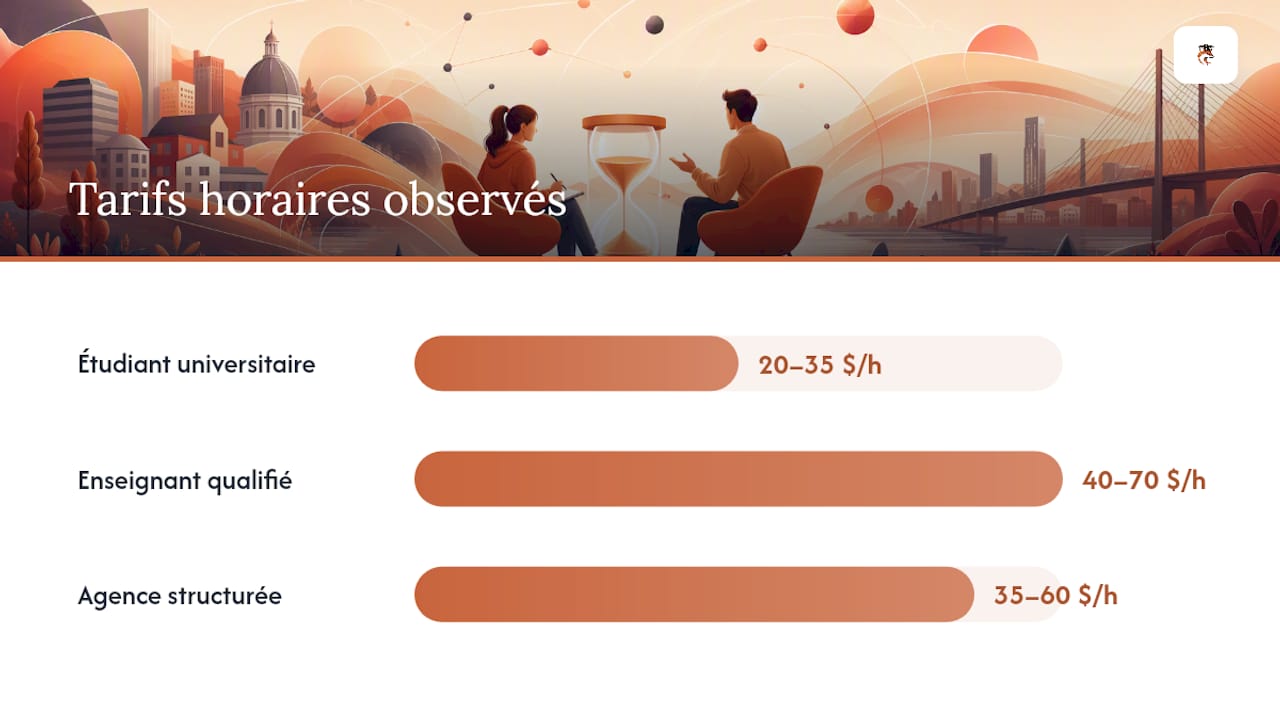 Tarifs horaires observés

Étudiant universitaire 20–35 $/h

Enseignant qualifié 40–70 $/h

Agence structurée 35–60 $/h